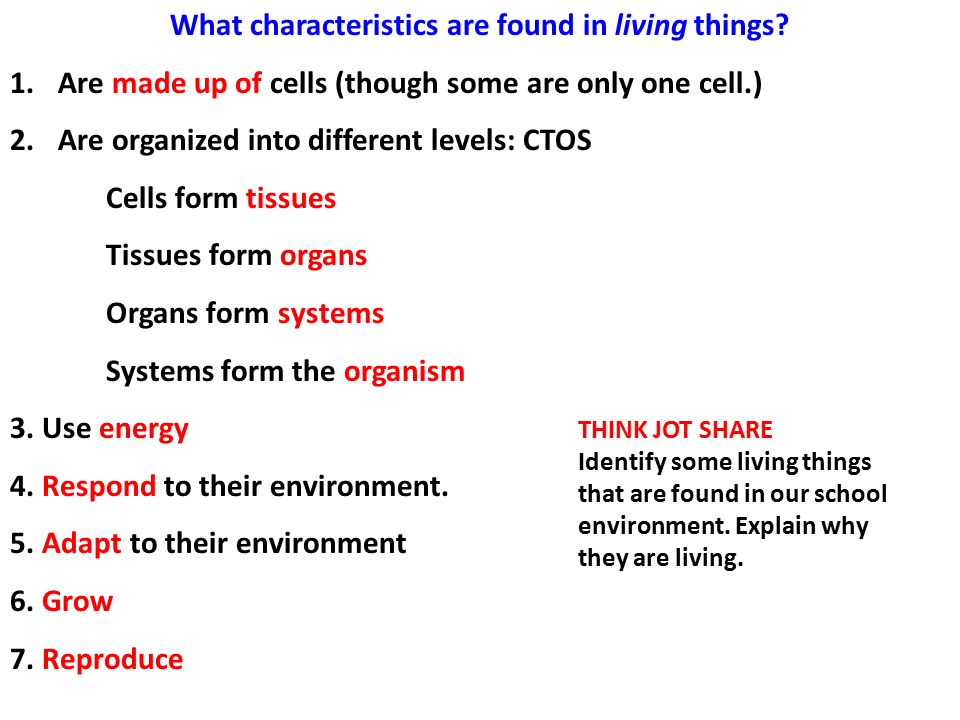 What characteristics are found in living things?

1. Are made up of cells (though some are only one cell.)

2. Are organized into different levels: CTOS

Cells form tissues

Tissues form organs

Organs form systems

Systems form the organism

3. Use energy

4. Respond to their environment.

5. Adapt to their environment

6. Grow

7. Reproduce

THINK JOT SHARE
Identify some living things that are found in our school environment. Explain why they are living.